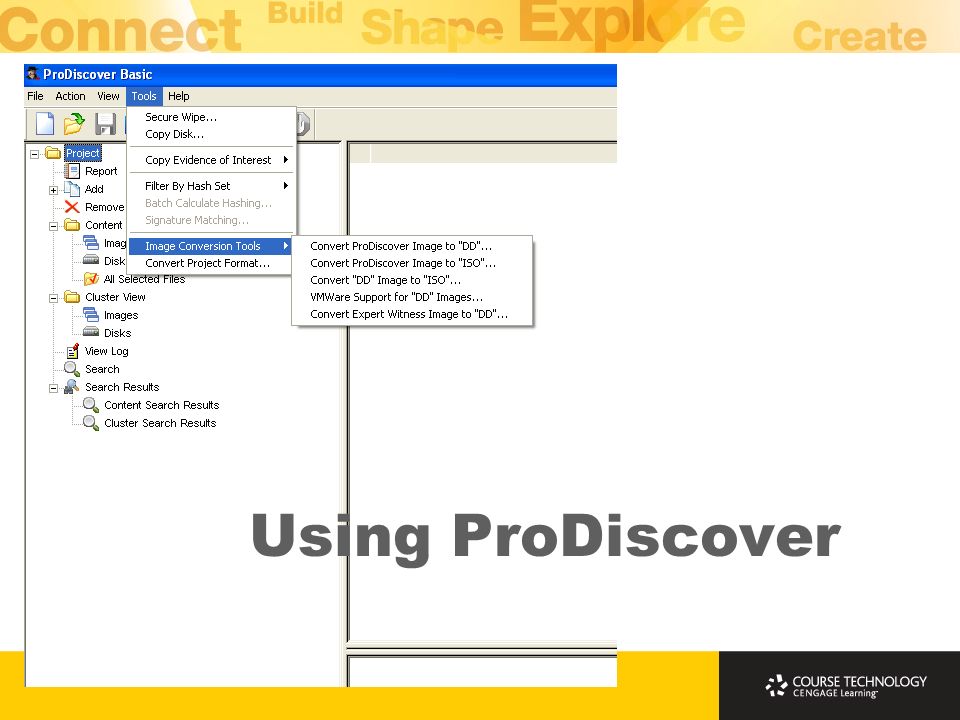 Connect Build Shape Explore Create

ProDiscover Basic

File Action View Tools Help

Secure Wipe...
Copy Disk...
Copy Evidence of Interest
Filter By Hash Set
Batch Calculate Hashing...
Signature Matching...
Image Conversion Tools
Convert Project Format...

Convert ProDiscover Image to "DD"...
Convert ProDiscover Image to "ISO"...
Convert "DD" Image to "ISO"...
VMWare Support for "DD" Images...
Convert Expert Witness Image to "DD"...

Project
Report
Add
Remove
Content
Imag
Disk
All Selected Files
Cluster View
Images
Disks
View Log
Search
Search Results
Content Search Results
Cluster Search Results

Using ProDiscover

COURSE TECHNOLOGY
CENGAGE Learning